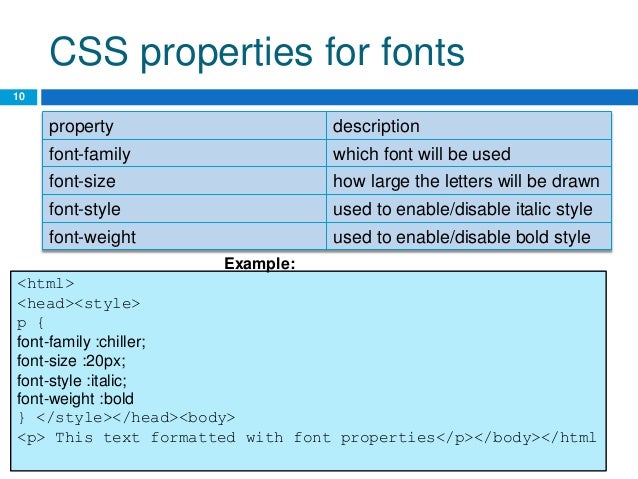 CSS properties for fonts

10

| property | description |
|---|---|
| font-family | which font will be used |
| font-size | how large the letters will be drawn |
| font-style | used to enable/disable italic style |
| font-weight | used to enable/disable bold style |

Example:

<html>
<head><style>
p {
font-family :chiller;
font-size :20px;
font-style :italic;
font-weight :bold
} </style></head><body>
<p> This text formatted with font properties</p></body></html